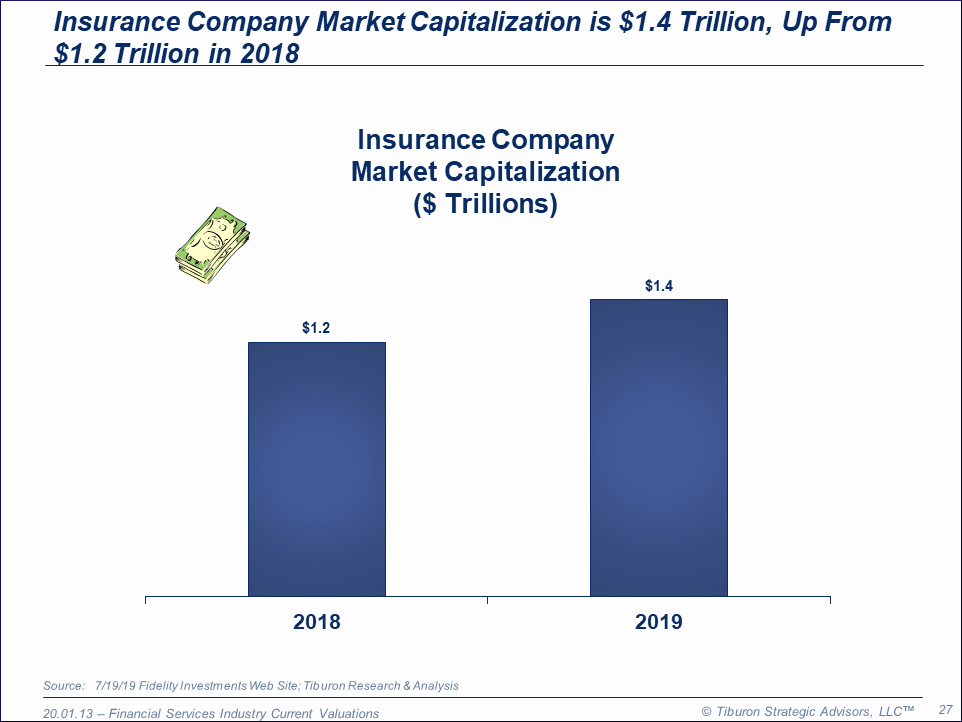 Insurance Company Market Capitalization is \$1.4 Trillion, Up From \$1.2 Trillion in 2018

Insurance Company
Market Capitalization
(\$ Trillions)

\$1.2

\$1.4

2018

2019

Source: 7/19/19 Fidelity Investments Web Site; Tiburon Research & Analysis

20.01.13 – Financial Services Industry Current Valuations

© Tiburon Strategic Advisors, LLC™

27